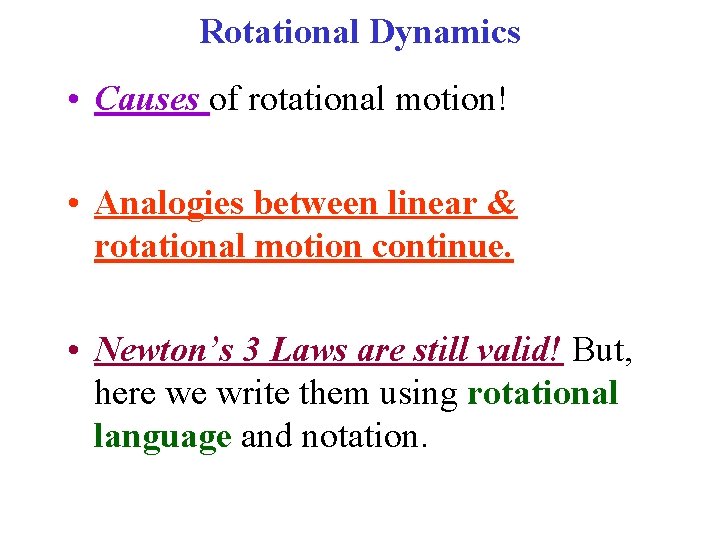 Rotational Dynamics

• Causes of rotational motion!

• Analogies between linear & rotational motion continue.

• Newton's 3 Laws are still valid! But, here we write them using rotational language and notation.